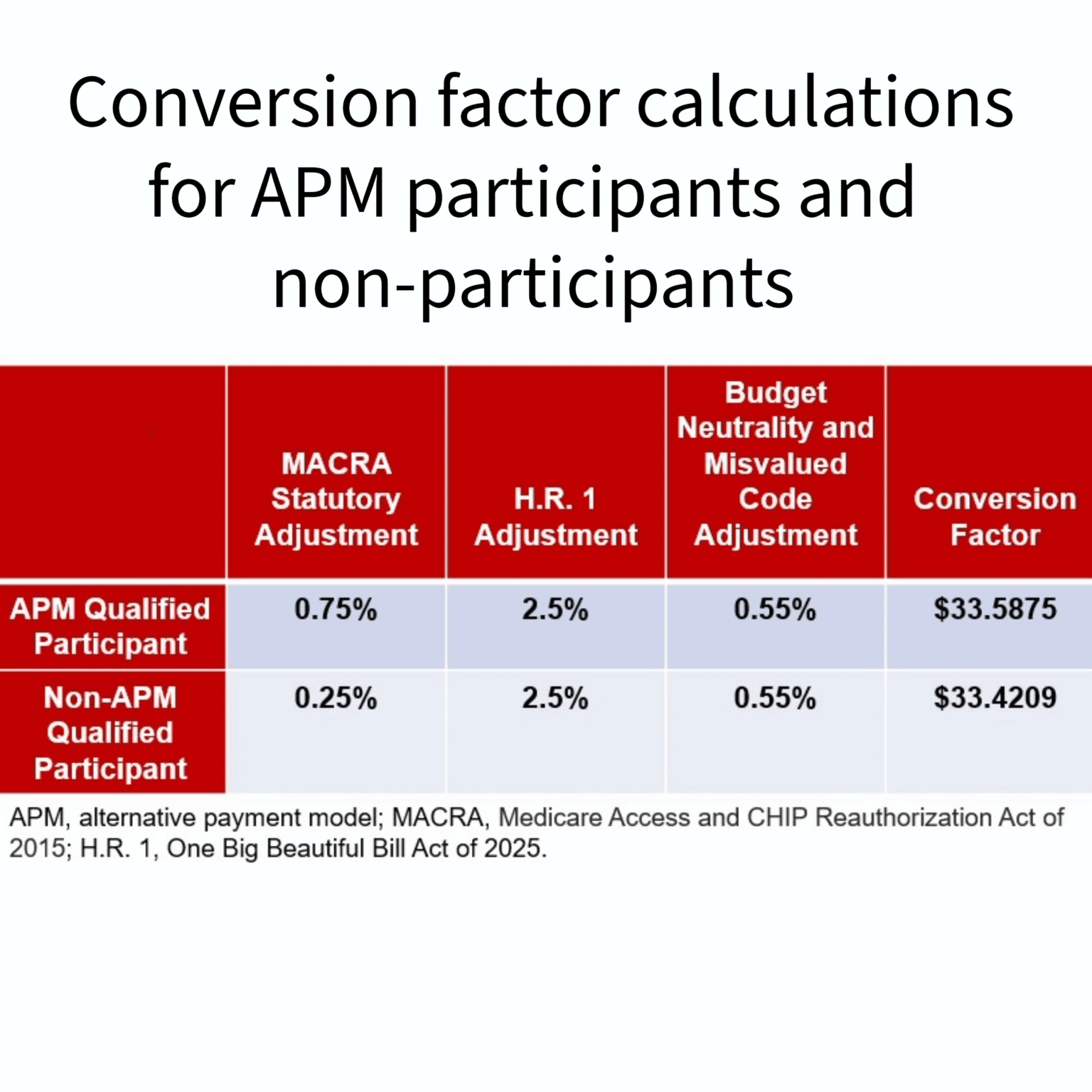 Conversion factor calculations for APM participants and non-participants

| | MACRA Statutory Adjustment | H.R. 1 Adjustment | Budget Neutrality and Misvalued Code Adjustment | Conversion Factor |
|---|---|---|---|---|
| APM Qualified Participant | 0.75% | 2.5% | 0.55% | \$33.5875 |
| Non-APM Qualified Participant | 0.25% | 2.5% | 0.55% | \$33.4209 |

APM, alternative payment model; MACRA, Medicare Access and CHIP Reauthorization Act of 2015; H.R. 1, One Big Beautiful Bill Act of 2025.